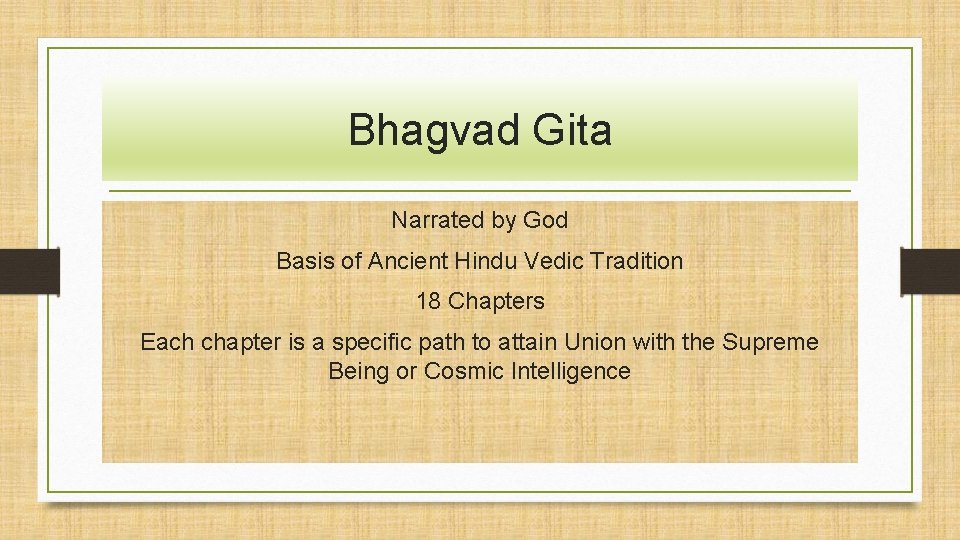 Bhagvad Gita

Narrated by God

Basis of Ancient Hindu Vedic Tradition

18 Chapters

Each chapter is a specific path to attain Union with the Supreme Being or Cosmic Intelligence